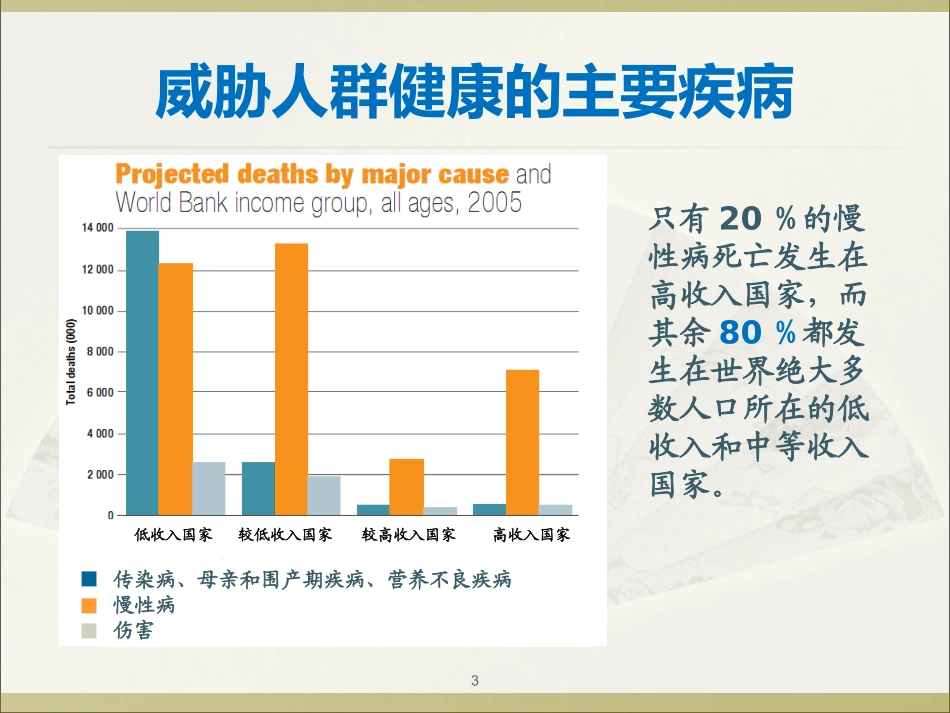 威胁人群健康的主要疾病

Projected deaths by major cause and World Bank income group, all ages, 2005

Total deaths (000)

14 000
12 000
10 000
8 000
6 000
4 000
2 000
0

低收入国家 较低收入国家 较高收入国家 高收入国家

传染病、母亲和围产期疾病、营养不良疾病
慢性病
伤害

只有 20 %的慢性病死亡发生在高收入国家，而其余 80 %都发生在世界绝大多数人口所在的低收入和中等收入国家。

3